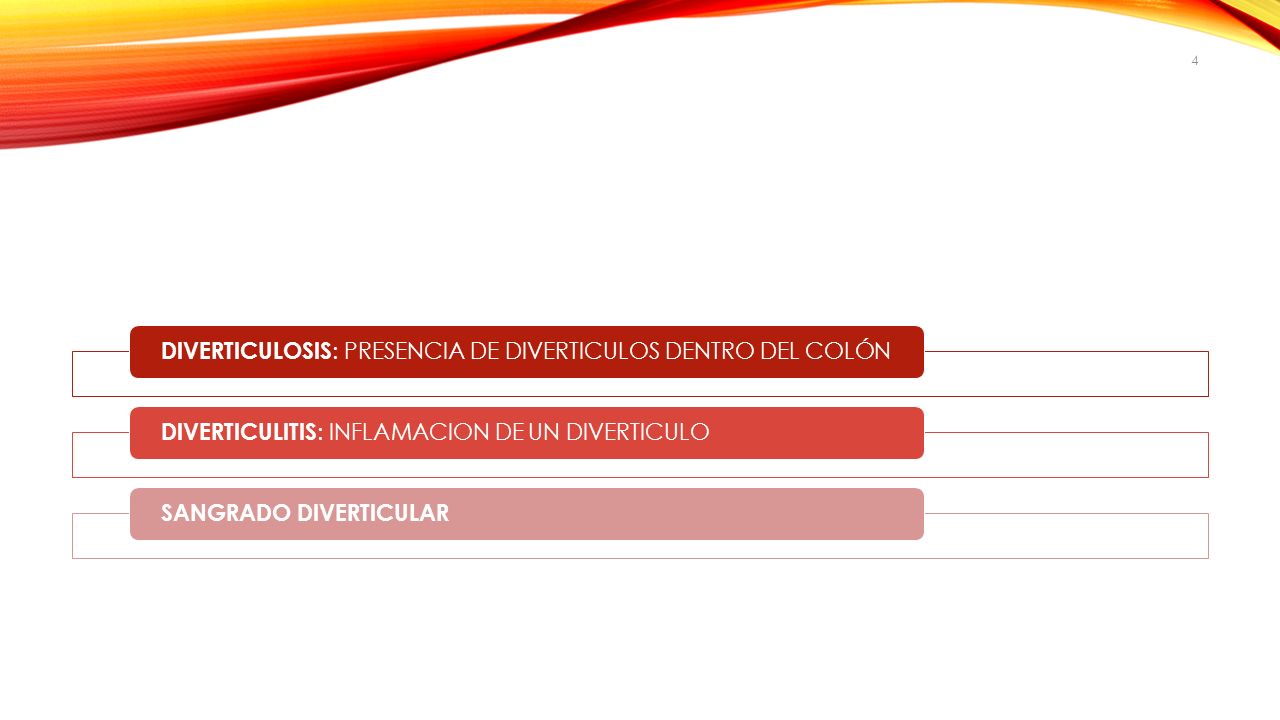 4

DIVERTICULOSIS: PRESENCIA DE DIVERTICULOS DENTRO DEL COLÓN

DIVERTICULITIS: INFLAMACION DE UN DIVERTICULO

SANGRADO DIVERTICULAR